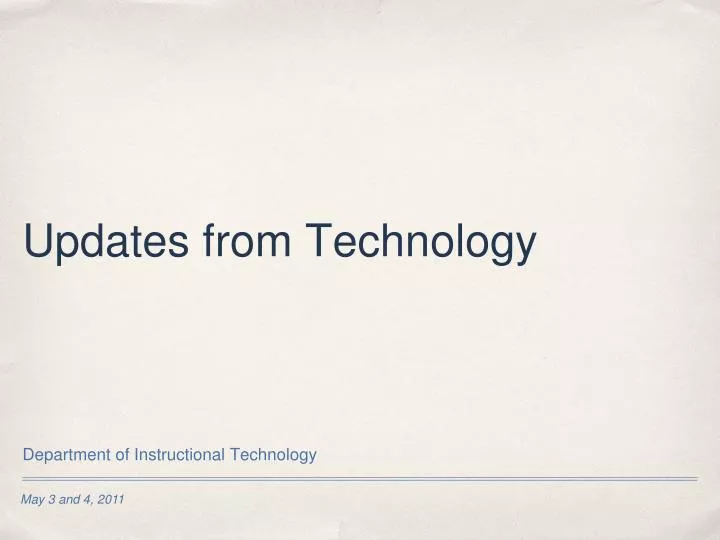 Updates from Technology

Department of Instructional Technology

May 3 and 4, 2011